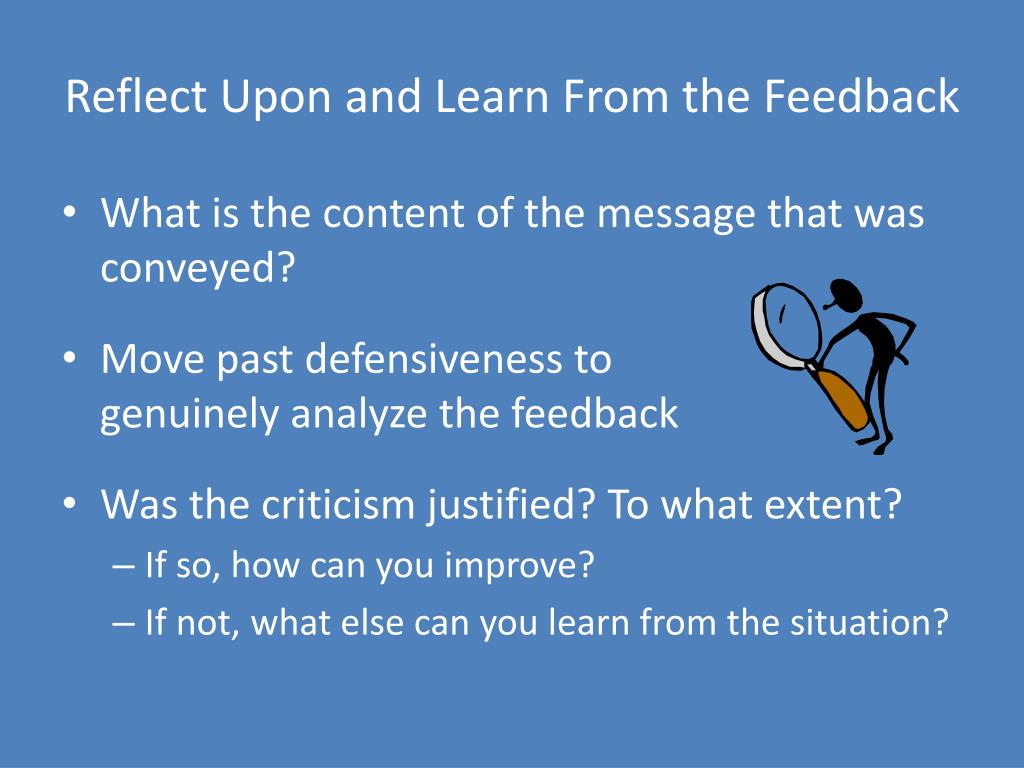 Reflect Upon and Learn From the Feedback

• What is the content of the message that was conveyed?

• Move past defensiveness to genuinely analyze the feedback

• Was the criticism justified? To what extent?
– If so, how can you improve?
– If not, what else can you learn from the situation?